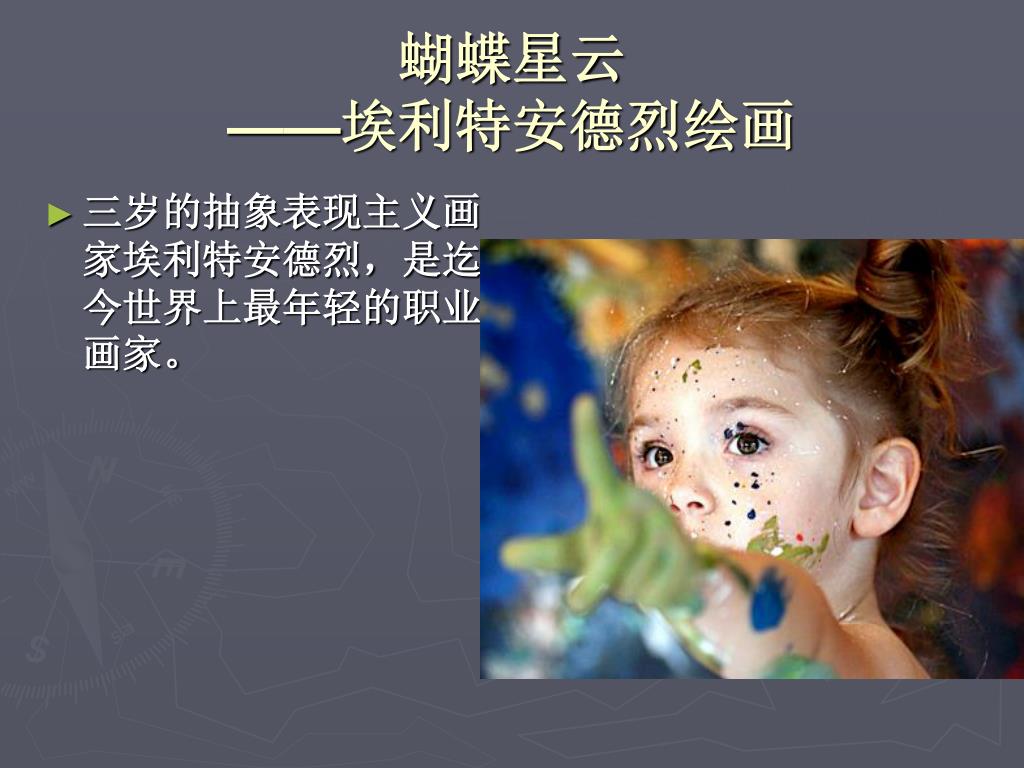 蝴蝶星云
——埃利特安德烈绘画

► 三岁的抽象表现主义画家埃利特安德烈，是迄今世界上最年轻的职业画家。